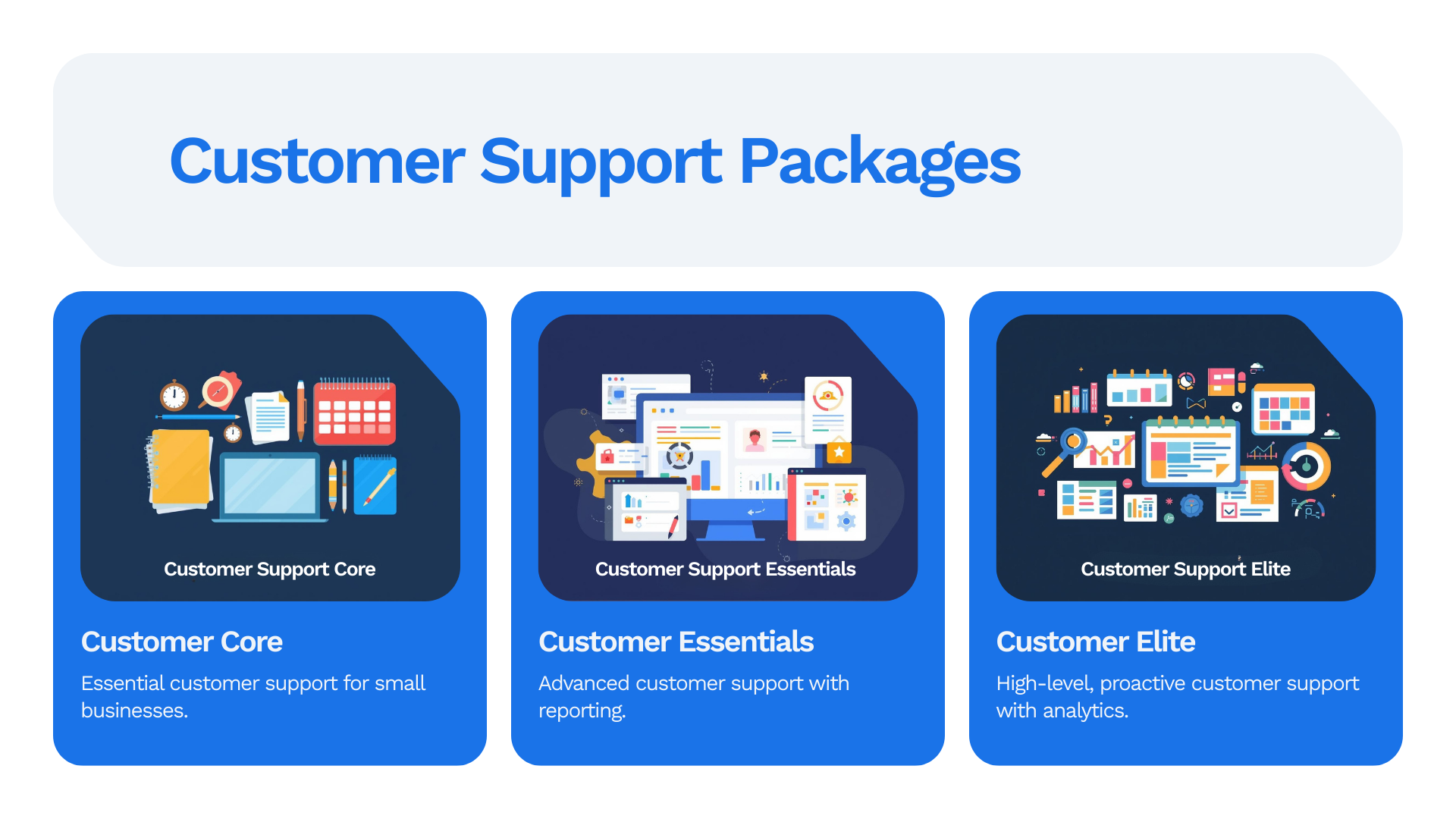 Customer Support Packages

Customer Support Core

Customer Core

Essential customer support for small businesses.

Customer Support Essentials

Customer Essentials

Advanced customer support with reporting.

Customer Support Elite

Customer Elite

High-level, proactive customer support with analytics.